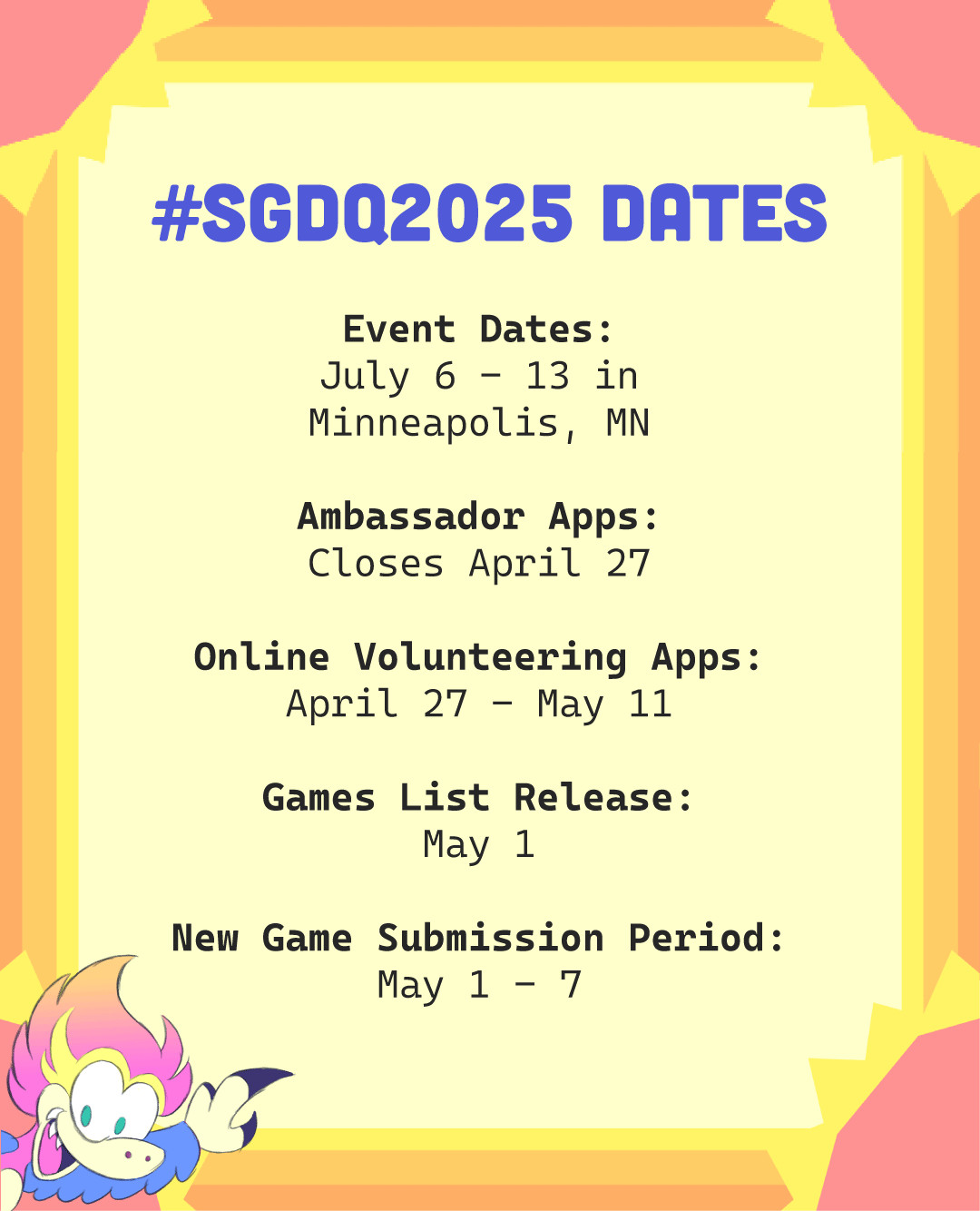 #SGDQ2025 DATES

Event Dates:
July 6 - 13 in Minneapolis, MN

Ambassador Apps:
Closes April 27

Online Volunteering Apps:
April 27 - May 11

Games List Release:
May 1

New Game Submission Period:
May 1 - 7